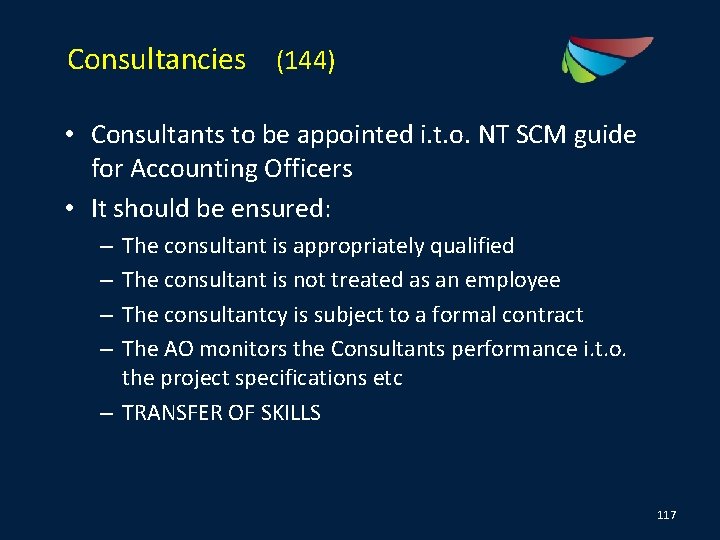 Consultancies (144)

• Consultants to be appointed i.t.o. NT SCM guide for Accounting Officers

• It should be ensured:

– The consultant is appropriately qualified

– The consultant is not treated as an employee

– The consultantcy is subject to a formal contract

– The AO monitors the Consultants performance i.t.o. the project specifications etc

– TRANSFER OF SKILLS

117